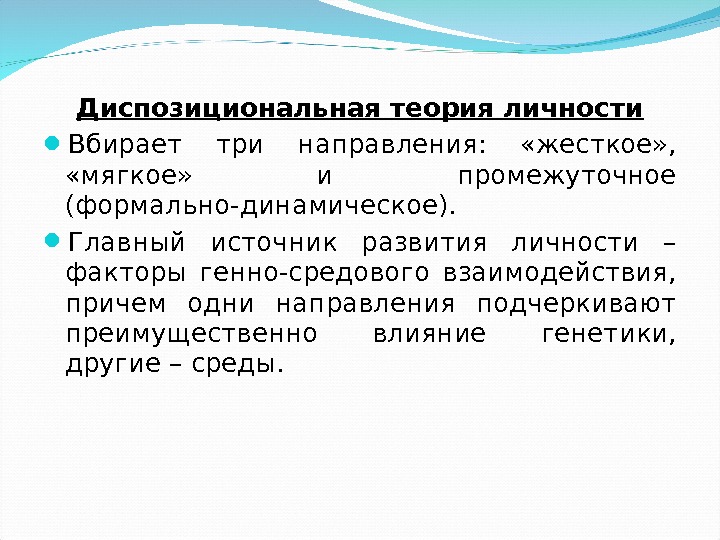 Диспозициональная теория личности

Вбирает три направления: «жесткое», «мягкое» и промежуточное (формально-динамическое).

Главный источник развития личности – факторы генно-средового взаимодействия, причем одни направления подчеркивают преимущественно влияние генетики, другие – среды.